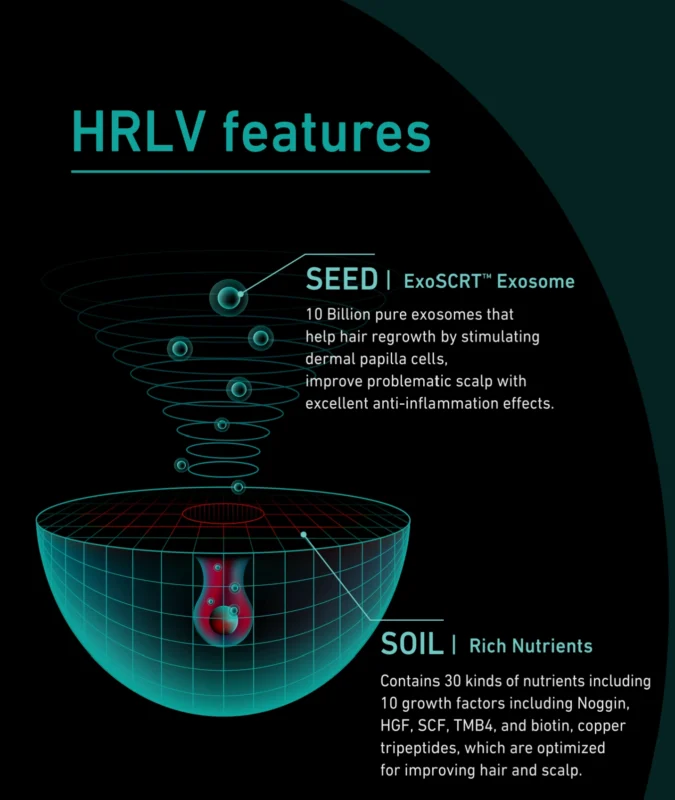 HRLV features

SEED | ExoSCRT™ Exosome

10 Billion pure exosomes that help hair regrowth by stimulating dermal papilla cells, improve problematic scalp with excellent anti-inflammation effects.

SOIL | Rich Nutrients

Contains 30 kinds of nutrients including 10 growth factors including Noggin, HGF, SCF, TMB4, and biotin, copper tripeptides, which are optimized for improving hair and scalp.